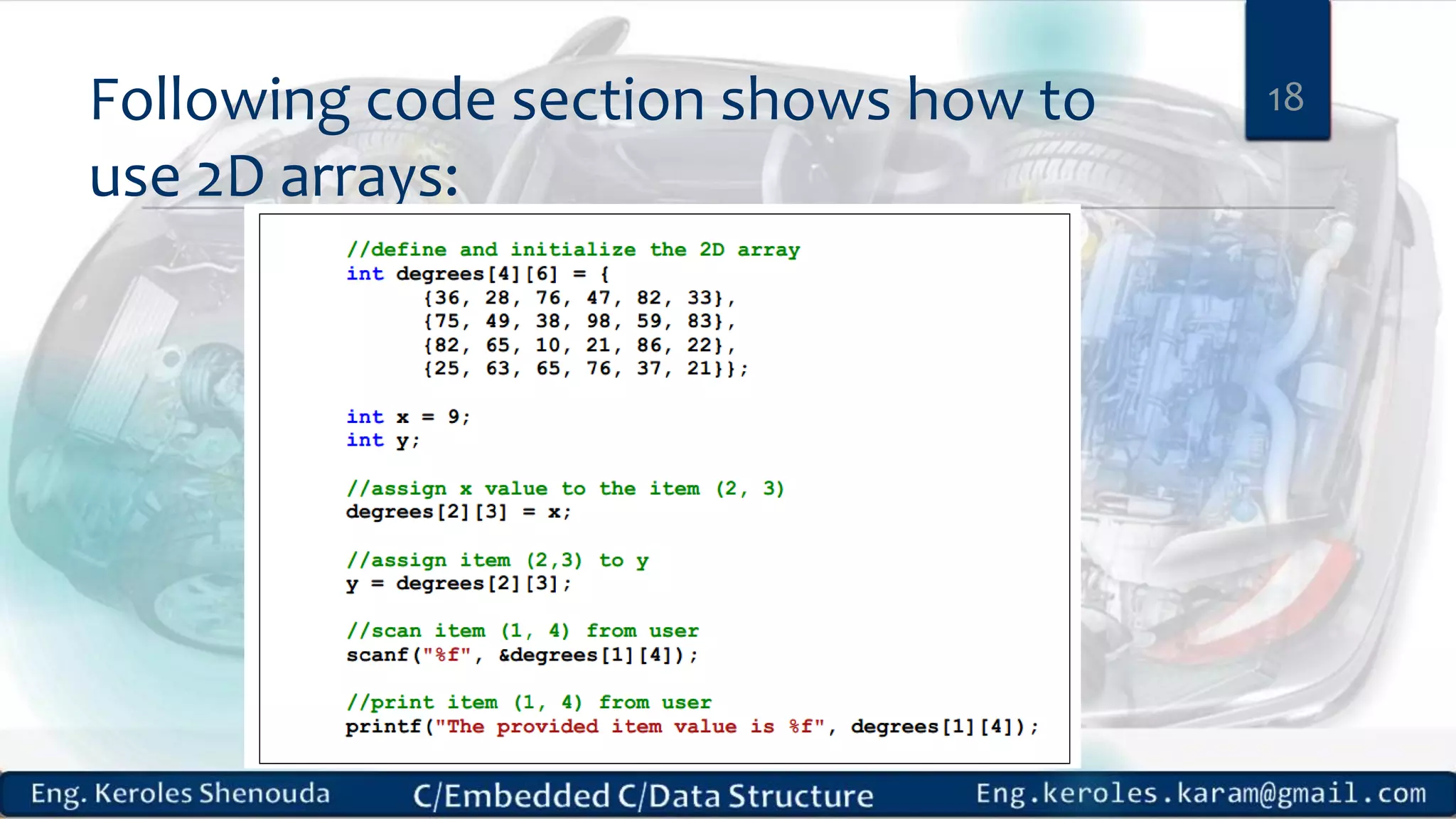 Following code section shows how to use 2D arrays:

18

//define and initialize the 2D array
int degrees[4][6] = {
{36, 28, 76, 47, 82, 33},
{75, 49, 38, 98, 59, 83},
{82, 65, 10, 21, 86, 22},
{25, 63, 65, 76, 37, 21}};

int x = 9;
int y;

//assign x value to the item (2, 3)
degrees[2][3] = x;

//assign item (2,3) to y
y = degrees[2][3];

//scan item (1, 4) from user
scanf("%f", &degrees[1][4]);

//print item (1, 4) from user
printf("The provided item value is %f", degrees[1][4]);

Eng. Keroles Shenouda

C/Embedded C/Data Structure

Eng.keroles.karam@gmail.com